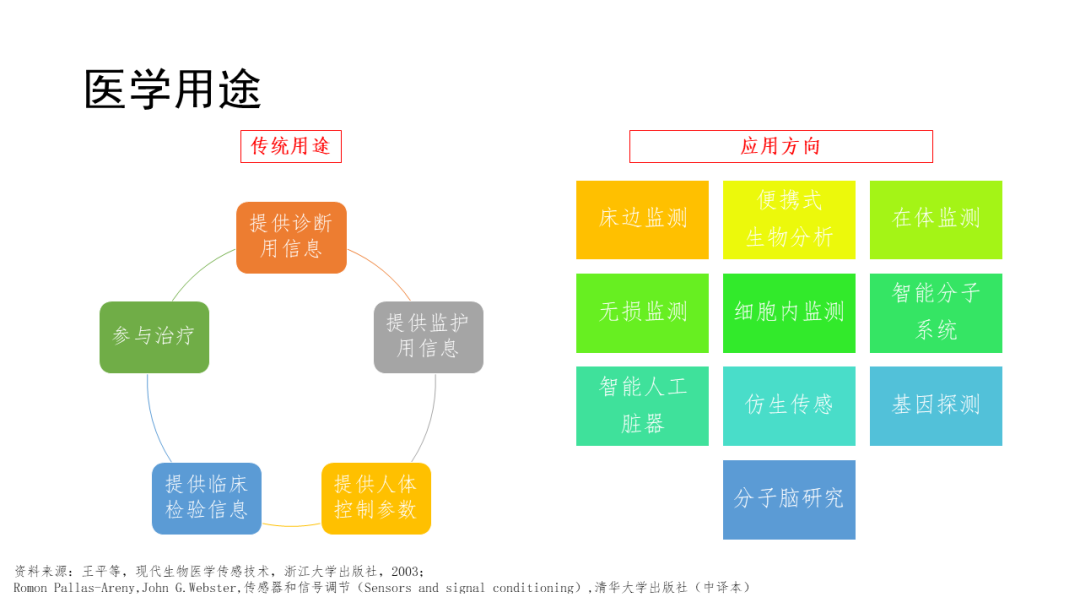 医学用途

传统用途

提供诊断用信息

提供监护用信息

提供人体控制参数

提供临床检验信息

参与治疗

应用方向

床边监测

便携式生物分析

在体监测

无损监测

细胞内监测

智能分子系统

智能人工脏器

仿生传感

基因探测

分子脑研究

资料来源：王平等，现代生物医学传感技术，浙江大学出版社，2003；
Romon Pallas-Areny,John G.Webster,传感器和信号调节（Sensors and signal conditioning）,清华大学出版社（中译本）